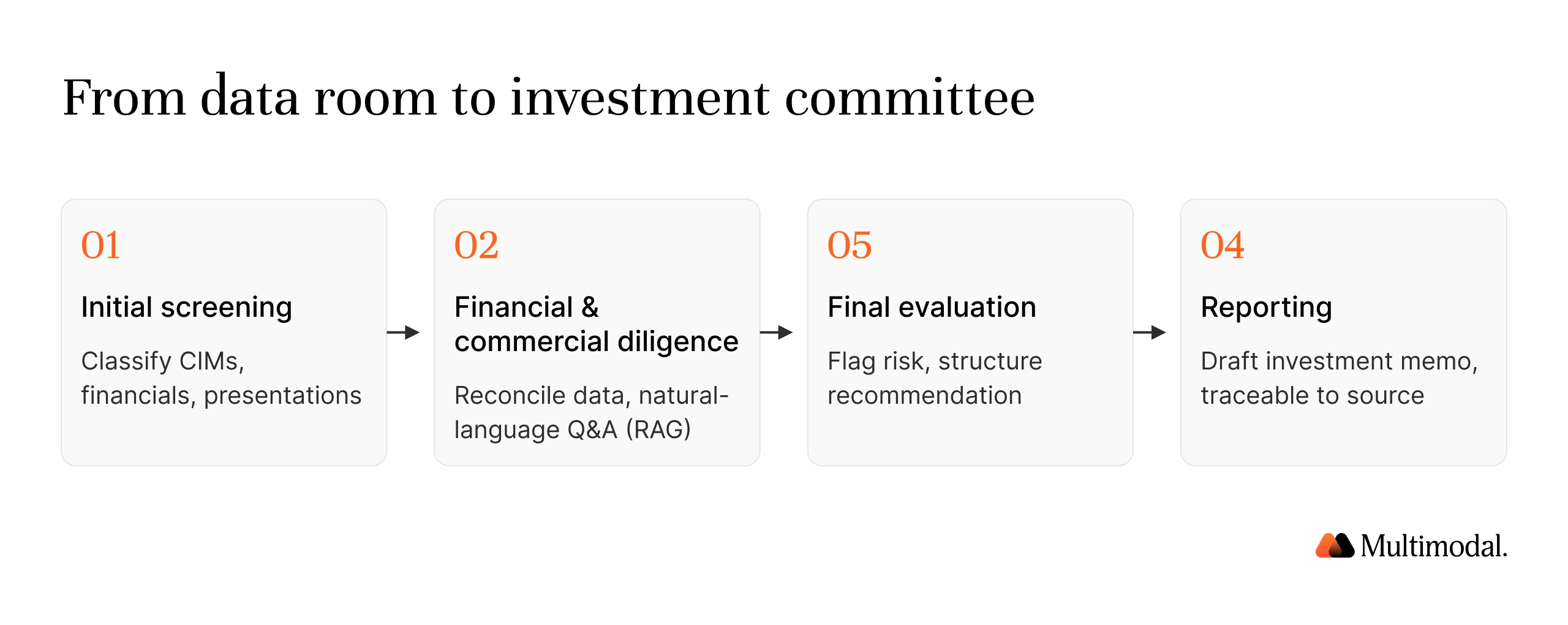 From data room to investment committee

01

Initial screening

Classify CIMs, financials, presentations

02

Financial & commercial diligence

Reconcile data, natural-language Q&A (RAG)

05

Final evaluation

Flag risk, structure recommendation

04

Reporting

Draft investment memo, traceable to source

Multimodal.